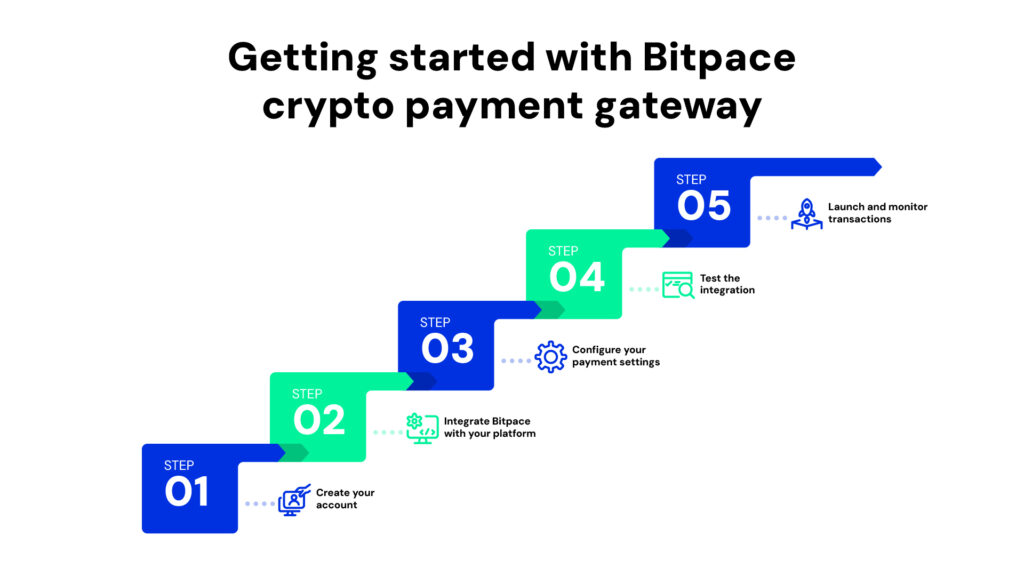 Getting started with Bitpace crypto payment gateway

STEP
01
Create your account

STEP
02
Integrate Bitpace with your platform

STEP
03
Configure your payment settings

STEP
04
Test the integration

STEP
05
Launch and monitor transactions